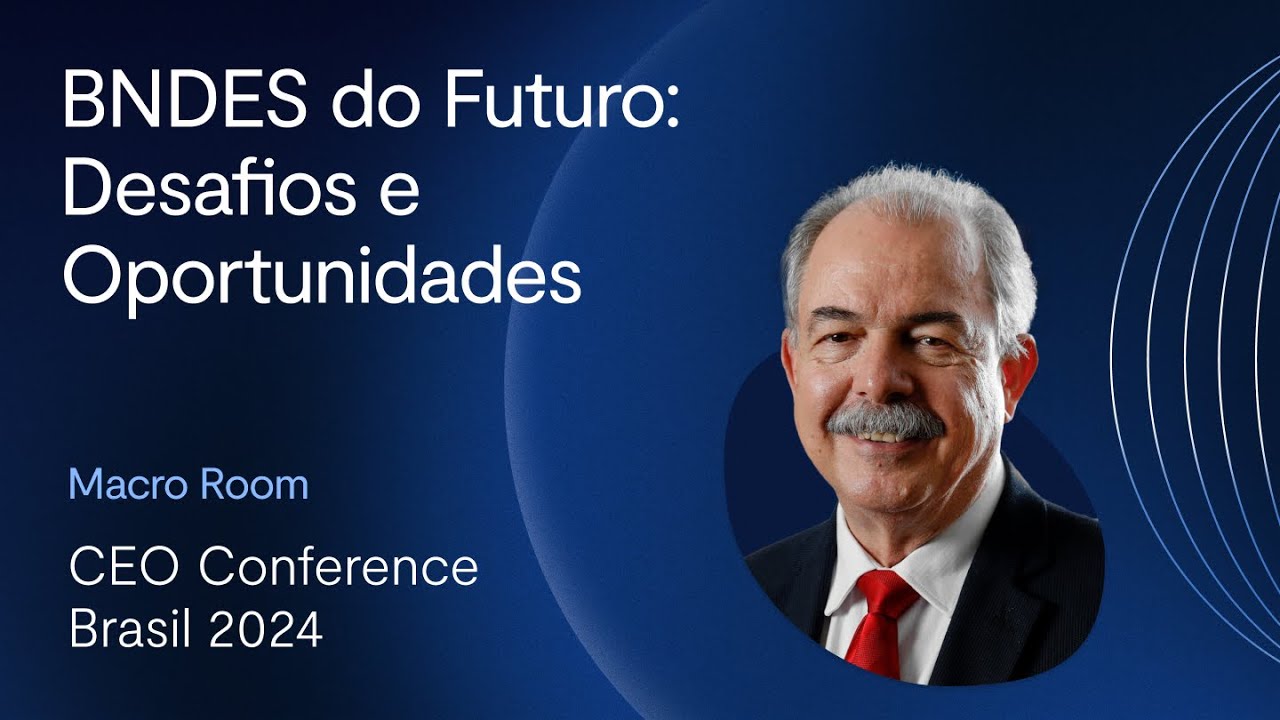 BNDES do Futuro: Desafios e Oportunidades

Macro Room

CEO Conference Brasil 2024